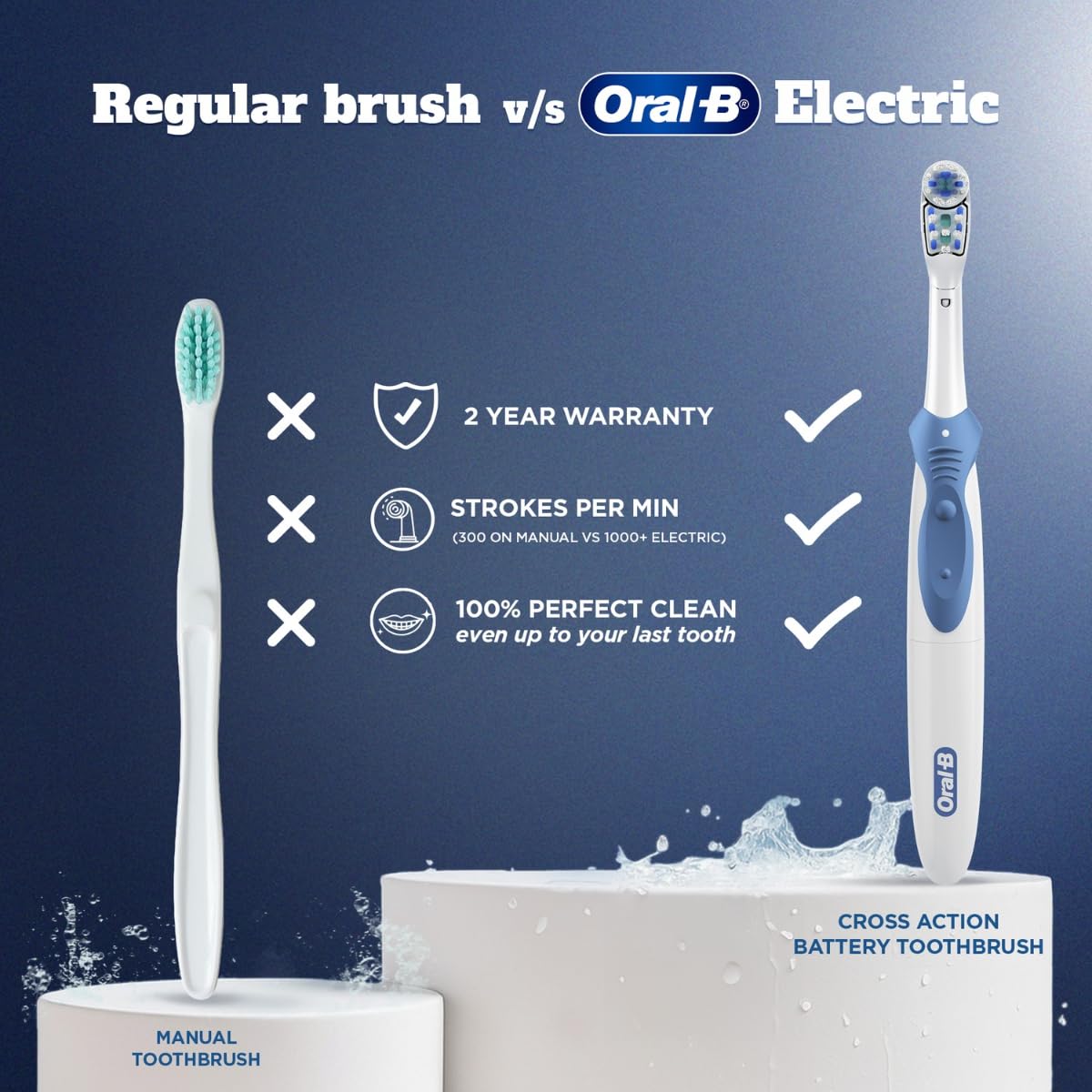 Regular brush v/s Oral-B® Electric

2 YEAR WARRANTY

STROKES PER MIN
(300 ON MANUAL VS 1000+ ELECTRIC)

100% PERFECT CLEAN
even up to your last tooth

Oral-B

CROSS ACTION
BATTERY TOOTHBRUSH

MANUAL
TOOTHBRUSH